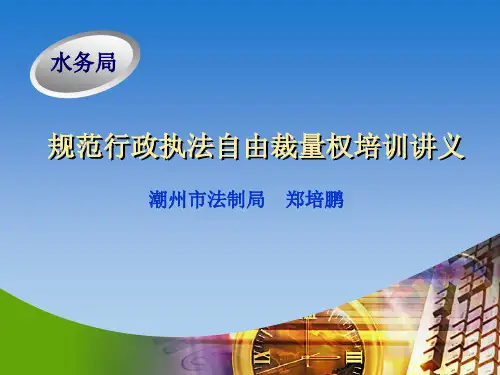 水务局

规范行政执法自由裁量权培训讲义

潮州市法制局　郑培鹏